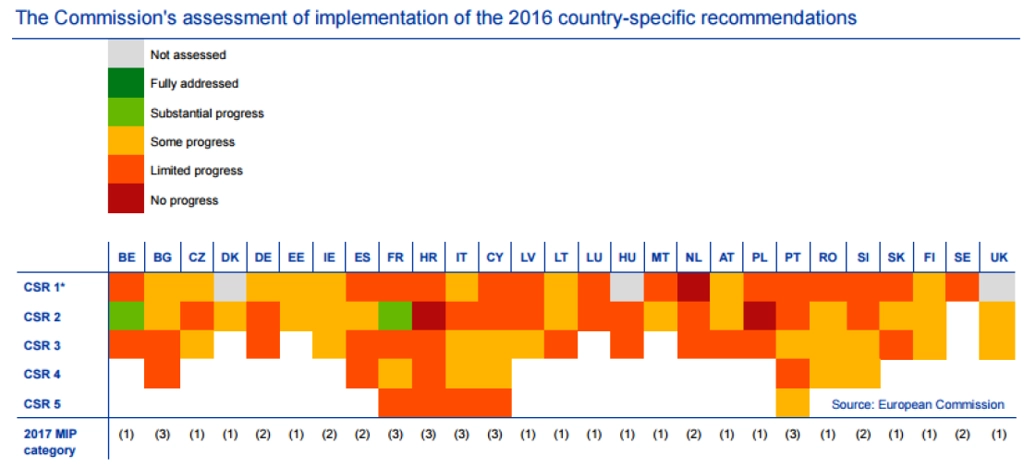 The Commission's assessment of implementation of the 2016 country-specific recommendations

Not assessed
Fully addressed
Substantial progress
Some progress
Limited progress
No progress

| | BE | BG | CZ | DK | DE | EE | IE | ES | FR | HR | IT | CY | LV | LT | LU | HU | MT | NL | AT | PL | PT | RO | SI | SK | FI | SE | UK |
|---|---|---|---|---|---|---|---|---|---|---|---|---|---|---|---|---|---|---|---|---|---|---|---|---|---|---|---|
| CSR 1* | | | | | | | | | | | | | | | | | | | | | | | | | | | |
| CSR 2 | | | | | | | | | | | | | | | | | | | | | | | | | | | |
| CSR 3 | | | | | | | | | | | | | | | | | | | | | | | | | | | |
| CSR 4 | | | | | | | | | | | | | | | | | | | | | | | | | | | |
| CSR 5 | | | | | | | | | | | | | | | | | | | | | | | | | | | |
| 2017 MIP category | (1) | (3) | (1) | (1) | (2) | (1) | (2) | (2) | (3) | (3) | (3) | (3) | (1) | (1) | (1) | (1) | (1) | (2) | (1) | (1) | (3) | (1) | (2) | (1) | (1) | (2) | (1) |

Source: European Commission